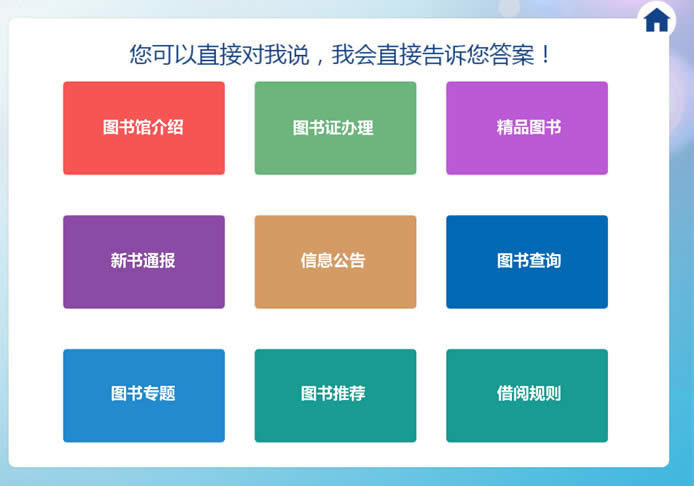 您可以直接对我说，我会直接告诉您答案！

图书馆介绍

图书证办理

精品图书

新书通报

信息公告

图书查询

图书专题

图书推荐

借阅规则